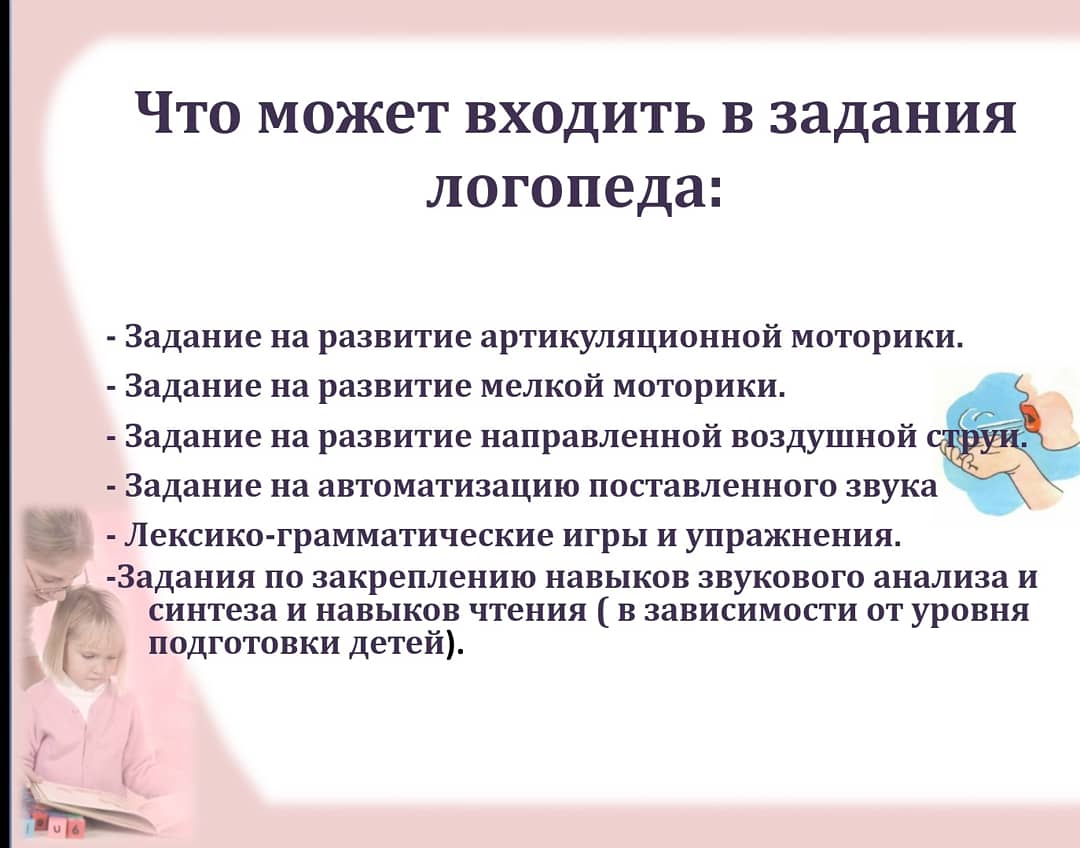 Что может входить в задания логопеда:

- Задание на развитие артикуляционной моторики.
- Задание на развитие мелкой моторики.
- Задание на развитие направленной воздушной струи.
- Задание на автоматизацию поставленного звука
- Лексико-грамматические игры и упражнения.
-Задания по закреплению навыков звукового анализа и синтеза и навыков чтения ( в зависимости от уровня подготовки детей).